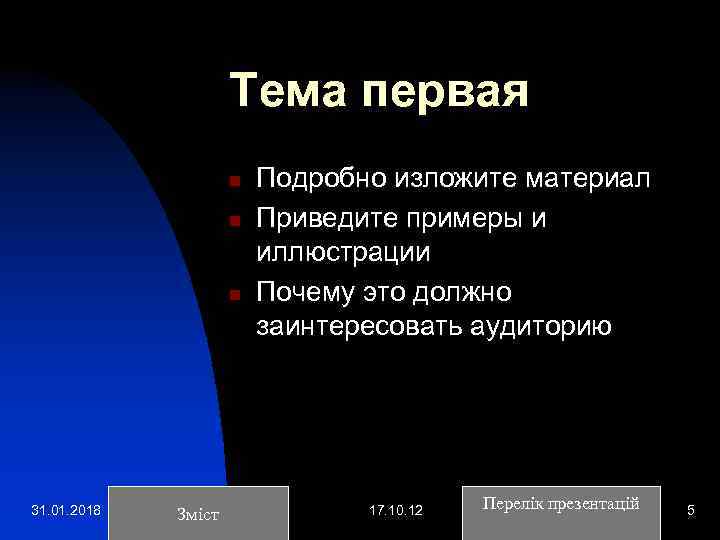 Тема первая

Подробно изложите материал

Приведите примеры и иллюстрации

Почему это должно заинтересовать аудиторию

31.01.2018

Зміст

17.10.12

Перелік презентацій

5